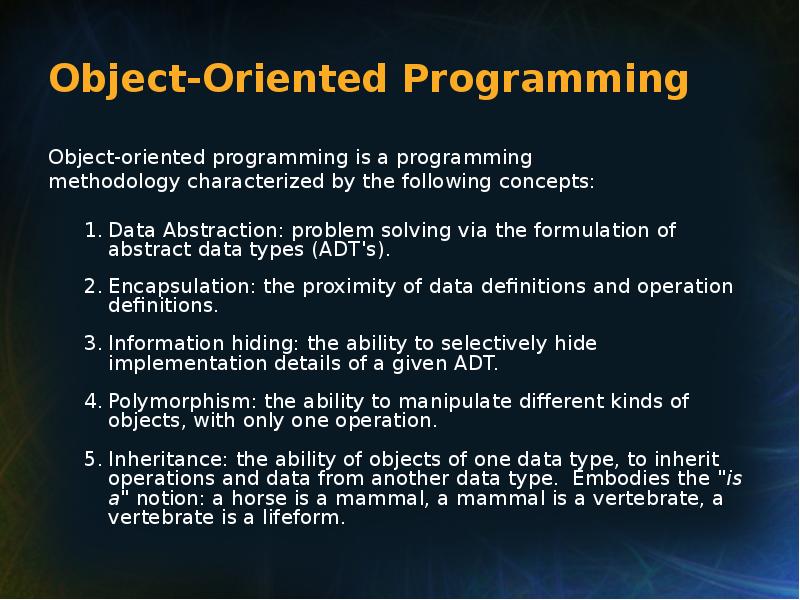 Object-Oriented Programming

Object-oriented programming is a programming methodology characterized by the following concepts:

1. Data Abstraction: problem solving via the formulation of abstract data types (ADT's).

2. Encapsulation: the proximity of data definitions and operation definitions.

3. Information hiding: the ability to selectively hide implementation details of a given ADT.

4. Polymorphism: the ability to manipulate different kinds of objects, with only one operation.

5. Inheritance: the ability of objects of one data type, to inherit operations and data from another data type. Embodies the "is a" notion: a horse is a mammal, a mammal is a vertebrate, a vertebrate is a lifeform.